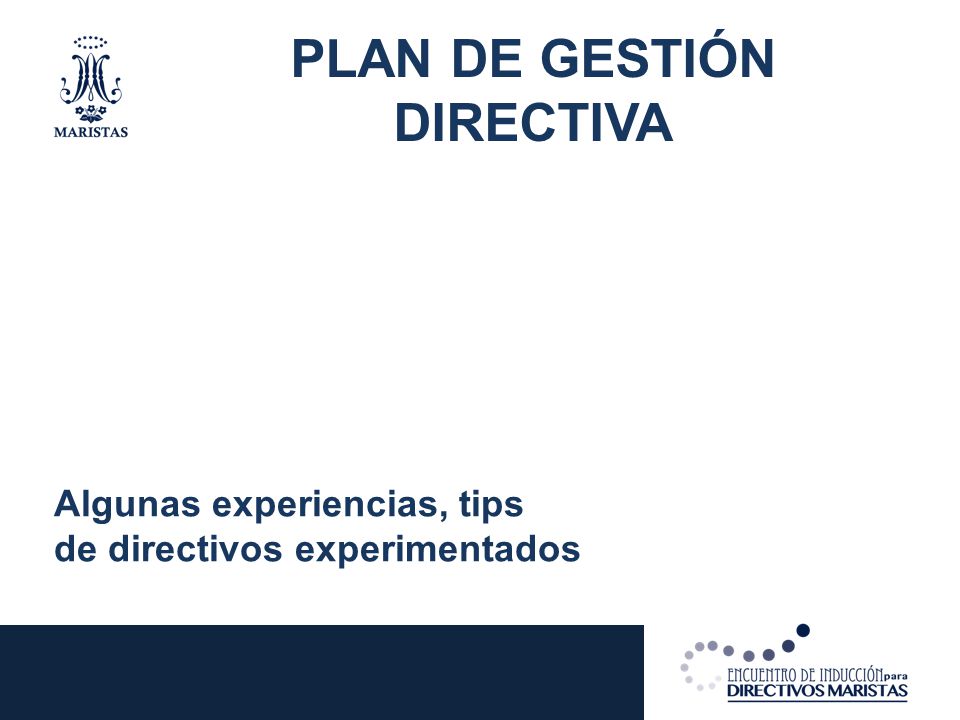 MARISTAS

PLAN DE GESTIÓN DIRECTIVA

Algunas experiencias, tips de directivos experimentados

ENCUENTRO DE INDUCCIÓN para DIRECTIVOS MARISTAS